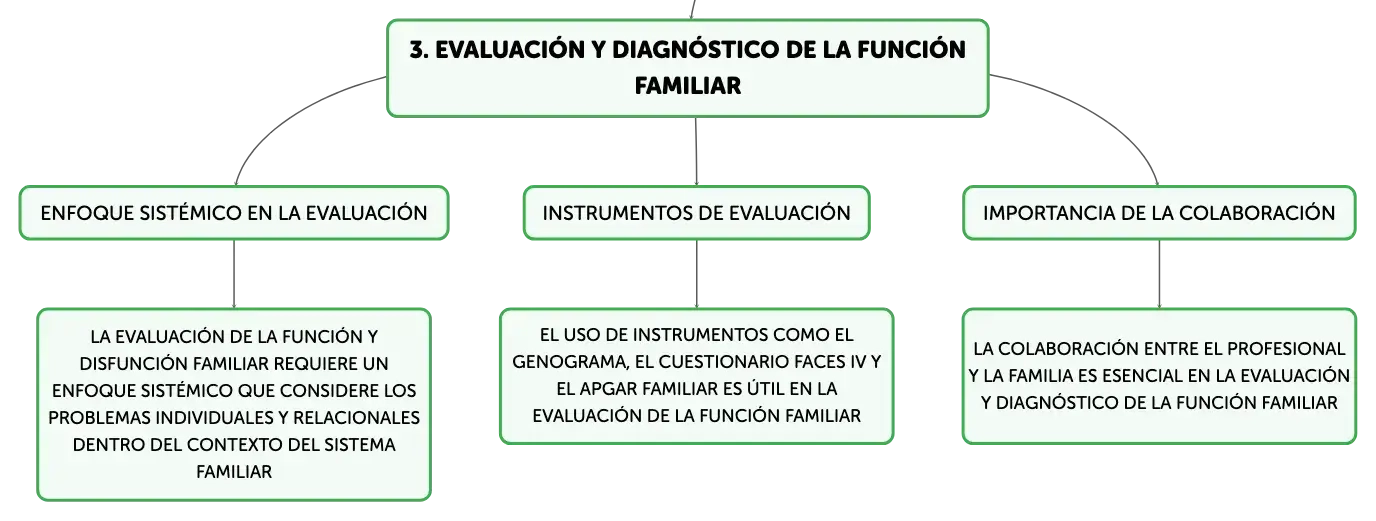 3. EVALUACIÓN Y DIAGNÓSTICO DE LA FUNCIÓN FAMILIAR

ENFOQUE SISTÉMICO EN LA EVALUACIÓN

LA EVALUACIÓN DE LA FUNCIÓN Y DISFUNCIÓN FAMILIAR REQUIERE UN ENFOQUE SISTÉMICO QUE CONSIDERE LOS PROBLEMAS INDIVIDUALES Y RELACIONALES DENTRO DEL CONTEXTO DEL SISTEMA FAMILIAR

INSTRUMENTOS DE EVALUACIÓN

EL USO DE INSTRUMENTOS COMO EL GENOGRAMA, EL CUESTIONARIO FACES IV Y EL APGAR FAMILIAR ES ÚTIL EN LA EVALUACIÓN DE LA FUNCIÓN FAMILIAR

IMPORTANCIA DE LA COLABORACIÓN

LA COLABORACIÓN ENTRE EL PROFESIONAL Y LA FAMILIA ES ESENCIAL EN LA EVALUACIÓN Y DIAGNÓSTICO DE LA FUNCIÓN FAMILIAR